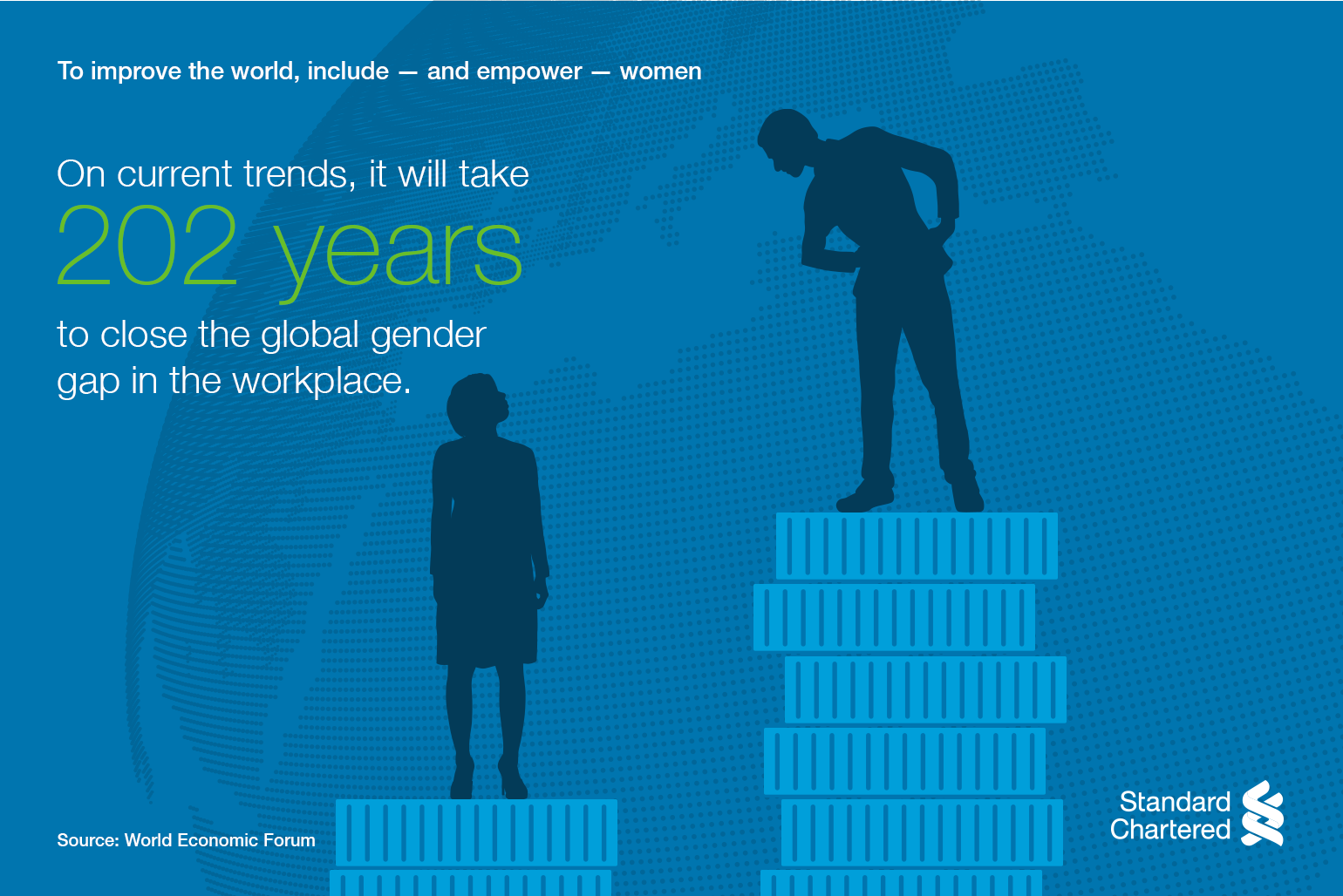 To improve the world, include — and empower — women

On current trends, it will take
202 years
to close the global gender gap in the workplace.

Source: World Economic Forum

Standard Chartered